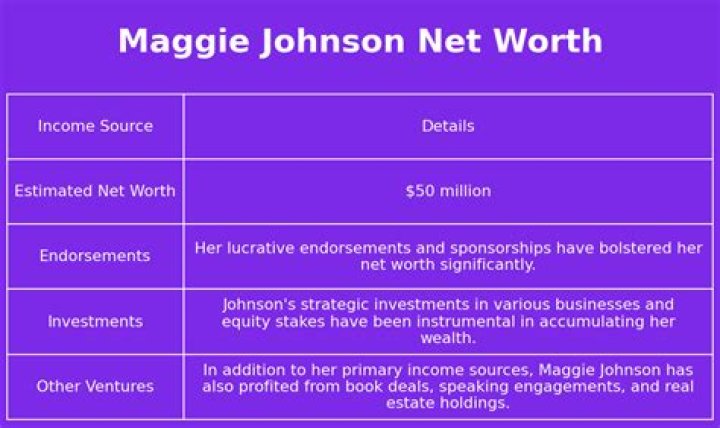 Maggie Johnson Net Worth

| Income Source | Details |
|---|---|
| Estimated Net Worth | \$50 million |
| Endorsements | Her lucrative endorsements and sponsorships have bolstered her net worth significantly. |
| Investments | Johnson's strategic investments in various businesses and equity stakes have been instrumental in accumulating her wealth. |
| Other Ventures | In addition to her primary income sources, Maggie Johnson has also profited from book deals, speaking engagements, and real estate holdings. |